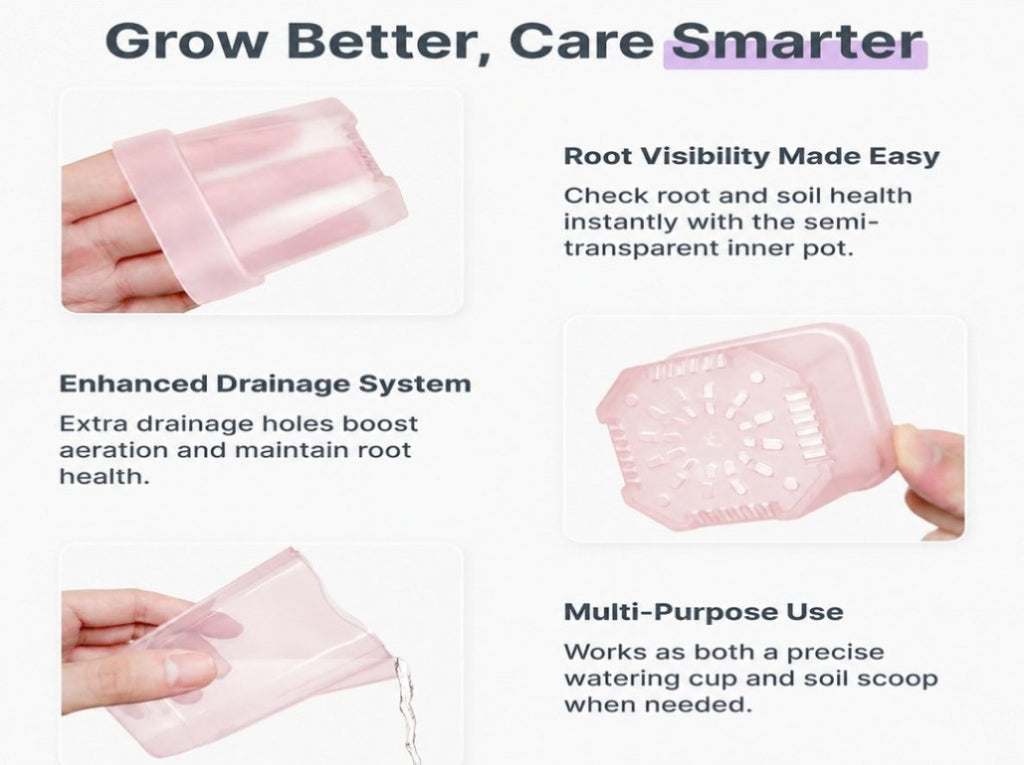 Grow Better, Care Smarter

Root Visibility Made Easy

Check root and soil health instantly with the semi-transparent inner pot.

Enhanced Drainage System

Extra drainage holes boost aeration and maintain root health.

Multi-Purpose Use

Works as both a precise watering cup and soil scoop when needed.